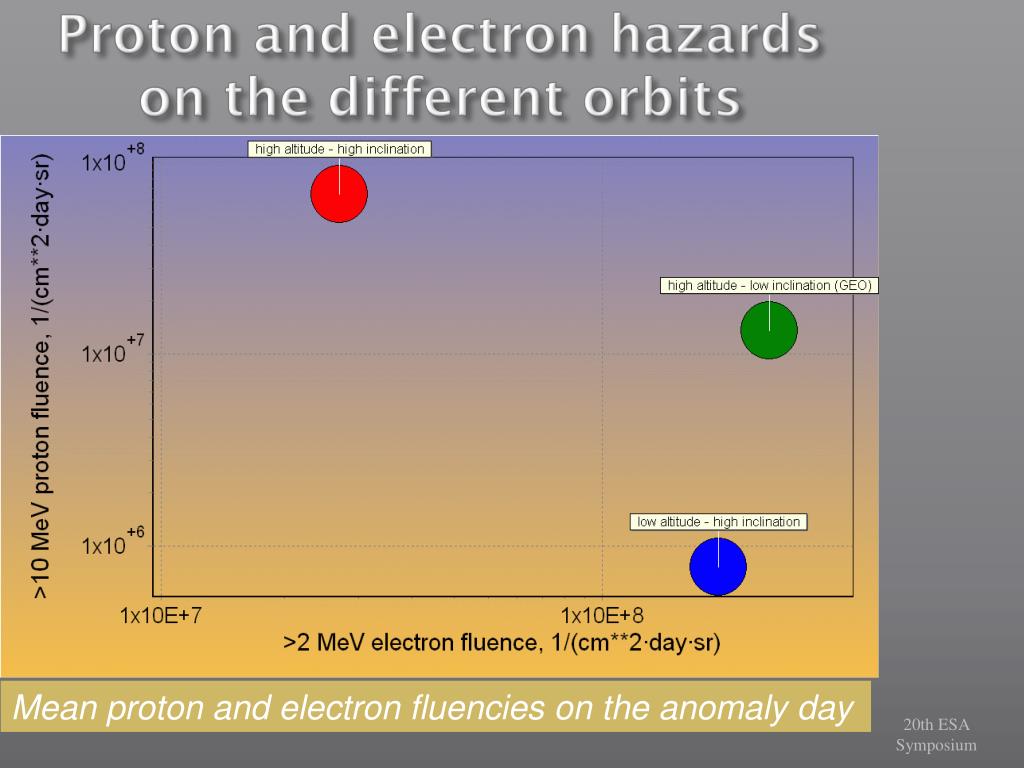 Proton and electron hazards on the different orbits

>10 MeV proton fluence, 1/(cm**2·day·sr)

$1x10^{+8}$

$1x10^{+7}$

$1x10^{+6}$

high altitude - high inclination

high altitude - low inclination (GEO)

low altitude - high inclination

1x10E+7

1x10E+8

>2 MeV electron fluence, 1/(cm**2·day·sr)

Mean proton and electron fluencies on the anomaly day

20th ESA Symposium